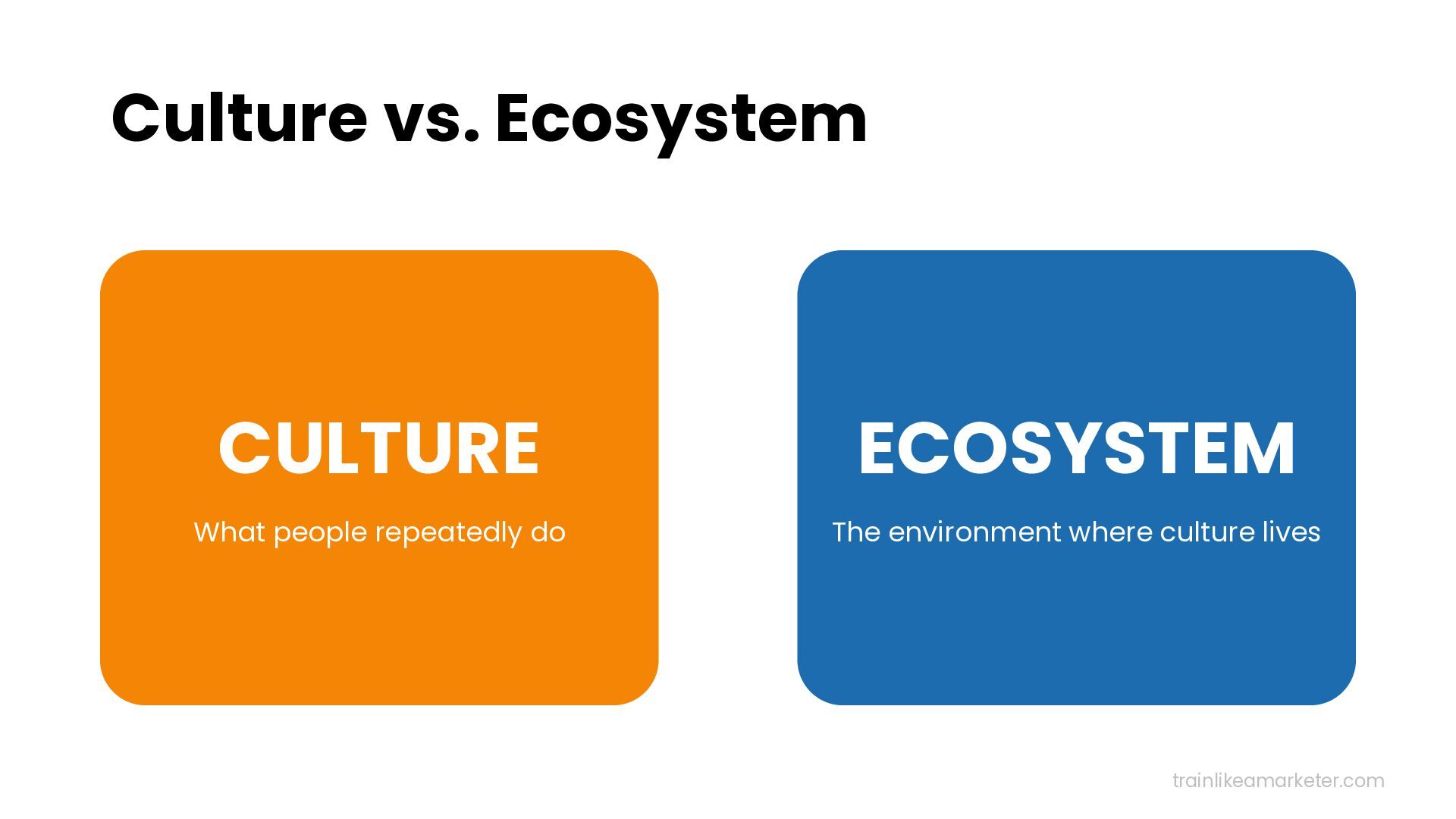 Culture vs. Ecosystem

CULTURE

What people repeatedly do

ECOSYSTEM

The environment where culture lives

trainlikeamarketer.com